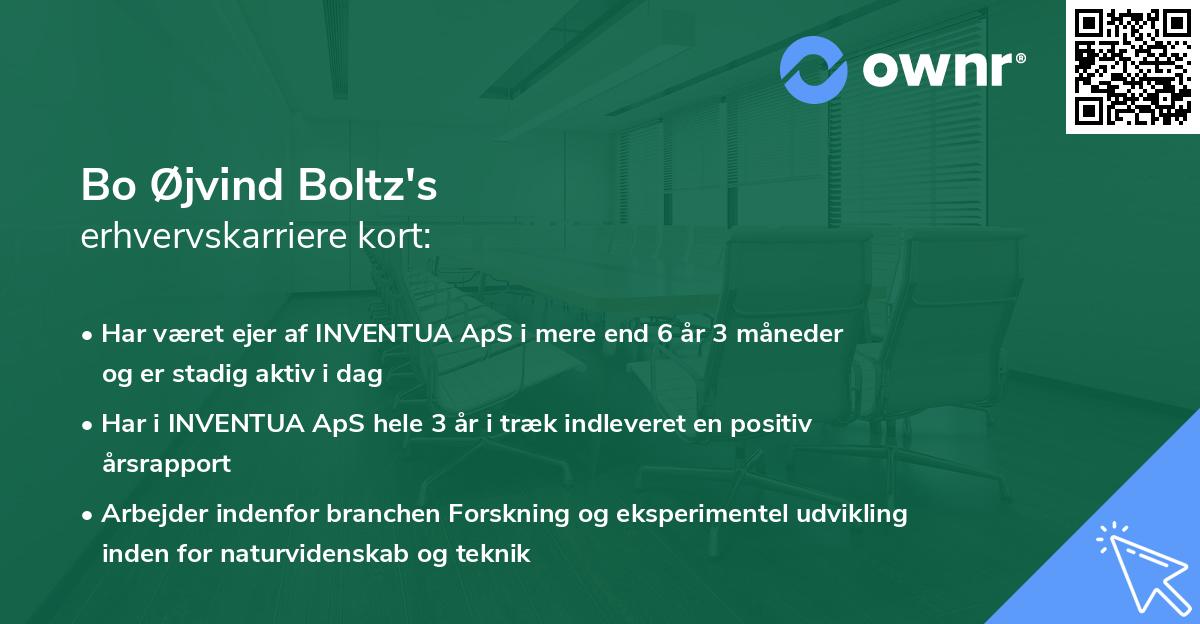 ownr®

Bo Øjvind Boltz's
erhvervskarriere kort:

• Har været ejer af INVENTUA ApS i mere end 6 år 3 måneder og er stadig aktiv i dag

• Har i INVENTUA ApS hele 3 år i træk indleveret en positiv årsrapport

• Arbejder indenfor branchen Forskning og eksperimentel udvikling inden for naturvidenskab og teknik